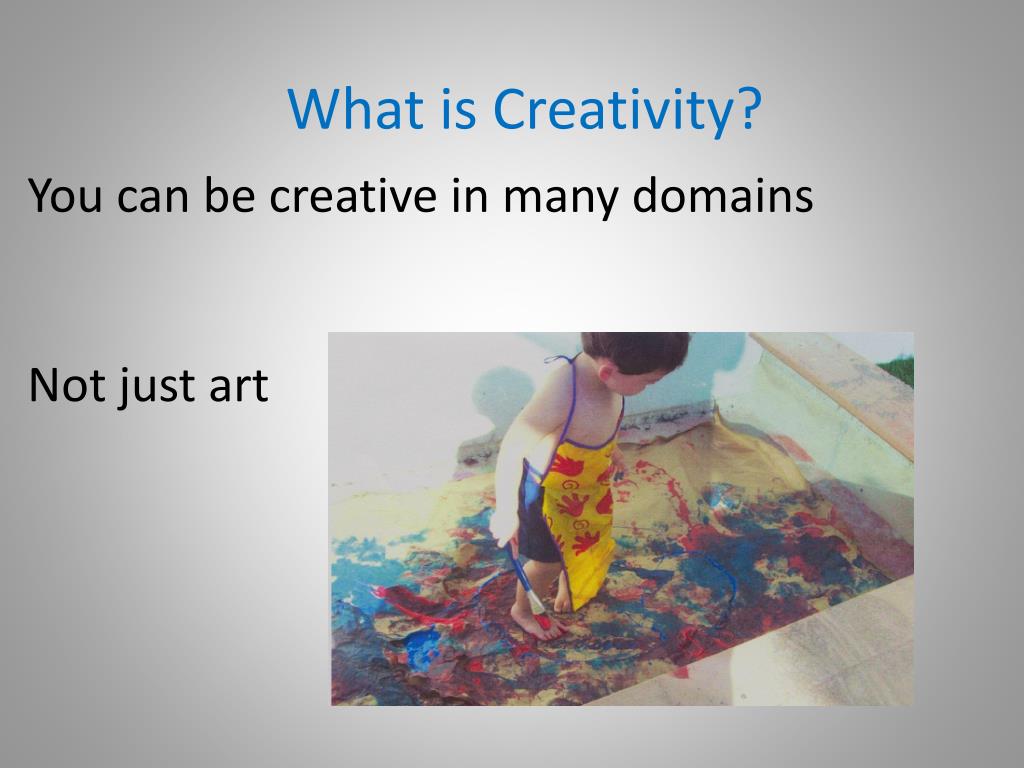 What is Creativity?

You can be creative in many domains

Not just art